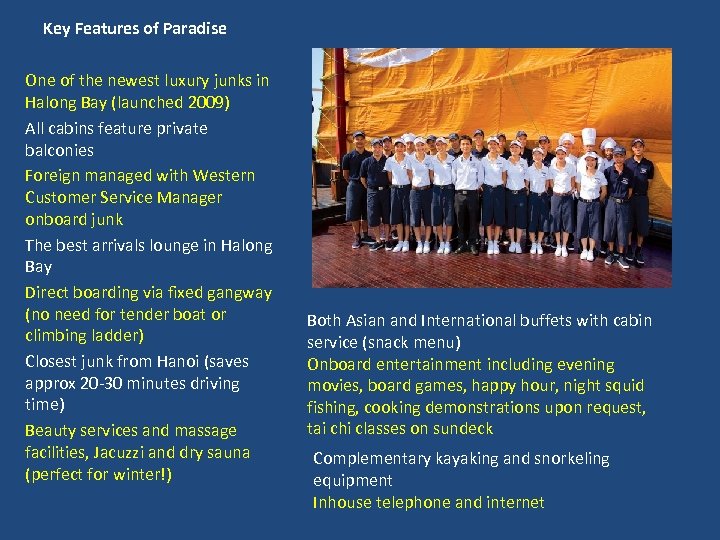 Key Features of Paradise

One of the newest luxury junks in Halong Bay (launched 2009)

All cabins feature private balconies

Foreign managed with Western Customer Service Manager onboard junk

The best arrivals lounge in Halong Bay

Direct boarding via fixed gangway (no need for tender boat or climbing ladder)

Closest junk from Hanoi (saves approx 20-30 minutes driving time)

Beauty services and massage facilities, Jacuzzi and dry sauna (perfect for winter!)

Both Asian and International buffets with cabin service (snack menu)

Onboard entertainment including evening movies, board games, happy hour, night squid fishing, cooking demonstrations upon request, tai chi classes on sundeck

Complementary kayaking and snorkeling equipment

Inhouse telephone and internet